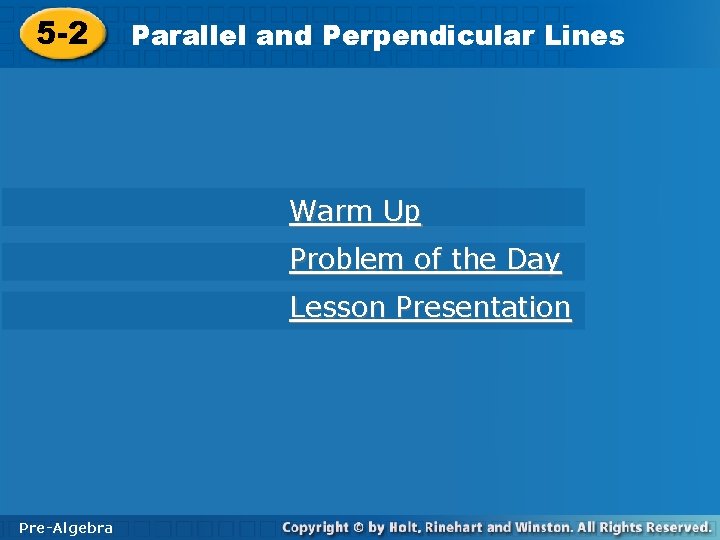 5-2 Parallel and Perpendicular Lines

Warm Up

Problem of the Day

Lesson Presentation

Pre-Algebra

Copyright © by Holt, Rinehart and Winston. All Rights Reserved.